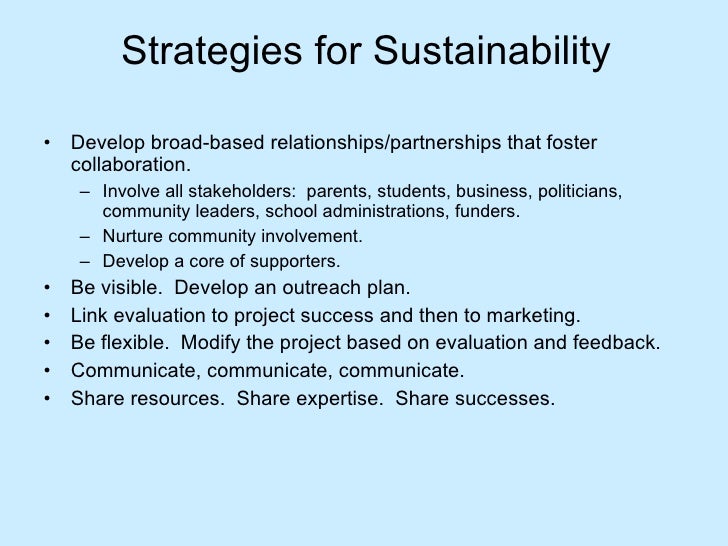 Strategies for Sustainability

• Develop broad-based relationships/partnerships that foster collaboration.
– Involve all stakeholders: parents, students, business, politicians, community leaders, school administrations, funders.
– Nurture community involvement.
– Develop a core of supporters.
• Be visible. Develop an outreach plan.
• Link evaluation to project success and then to marketing.
• Be flexible. Modify the project based on evaluation and feedback.
• Communicate, communicate, communicate.
• Share resources. Share expertise. Share successes.